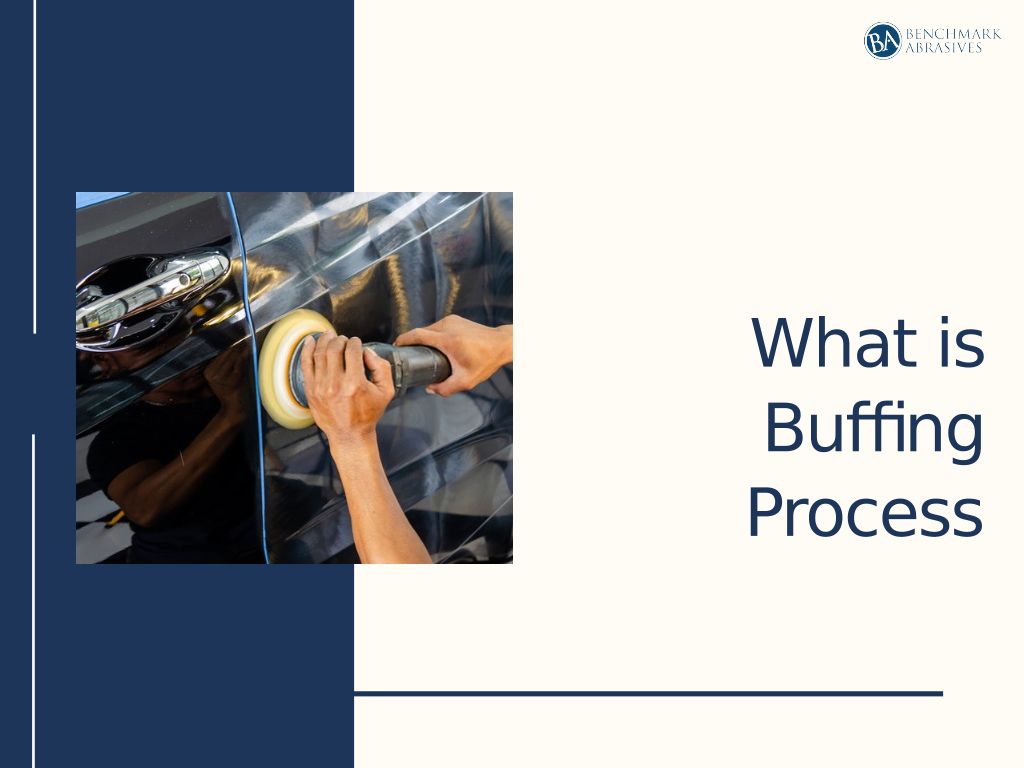 BA BENCHMARK ABRASIVES

What is Buffing Process